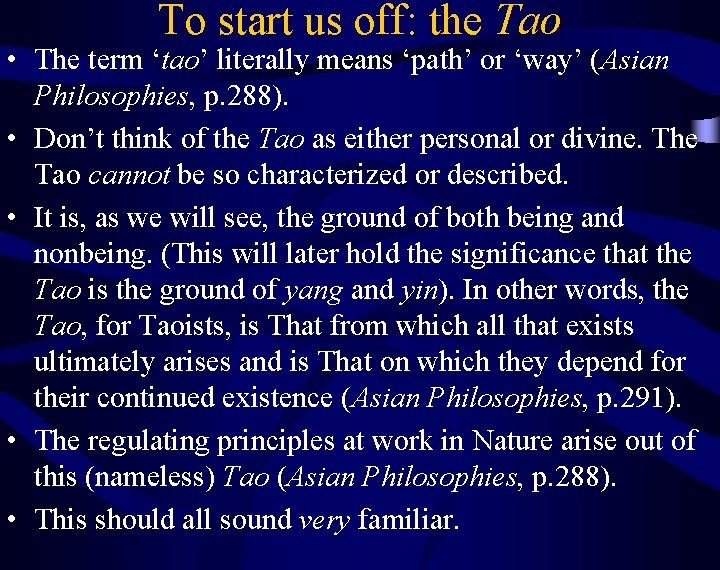 To start us off: the Tao

• The term ‘tao’ literally means ‘path’ or ‘way’ (Asian Philosophies, p.288).

• Don’t think of the Tao as either personal or divine. The Tao cannot be so characterized or described.

• It is, as we will see, the ground of both being and nonbeing. (This will later hold the significance that the Tao is the ground of yang and yin). In other words, the Tao, for Taoists, is That from which all that exists ultimately arises and is That on which they depend for their continued existence (Asian Philosophies, p.291).

• The regulating principles at work in Nature arise out of this (nameless) Tao (Asian Philosophies, p.288).

• This should all sound very familiar.